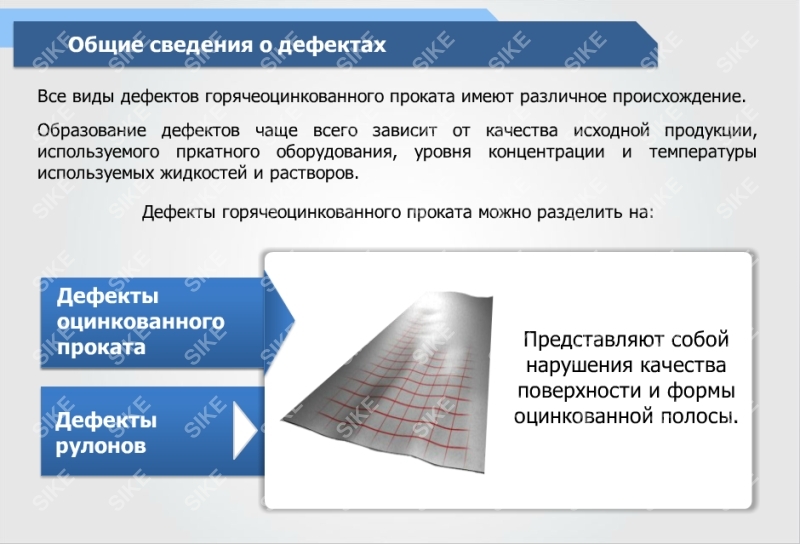 Общие сведения о дефектах

Все виды дефектов горячеоцинкованного проката имеют различное происхождение.

Образование дефектов чаще всего зависит от качества исходной продукции, используемого пркатного оборудования, уровня концентрации и температуры используемых жидкостей и растворов.

Дефекты горячеоцинкованного проката можно разделить на:

Дефекты оцинкованного проката

Дефекты рулонов

Представляют собой нарушения качества поверхности и формы оцинкованной полосы.

SIKE